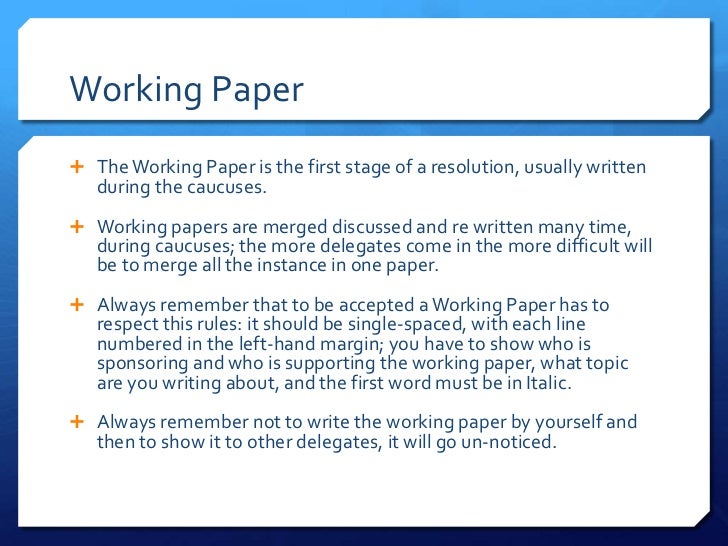 Working Paper

+ The Working Paper is the first stage of a resolution, usually written during the caucuses.

+ Working papers are merged discussed and re written many time, during caucuses; the more delegates come in the more difficult will be to merge all the instance in one paper.

+ Always remember that to be accepted a Working Paper has to respect this rules: it should be single-spaced, with each line numbered in the left-hand margin; you have to show who is sponsoring and who is supporting the working paper, what topic are you writing about, and the first word must be in Italic.

+ Always remember not to write the working paper by yourself and then to show it to other delegates, it will go un-noticed.